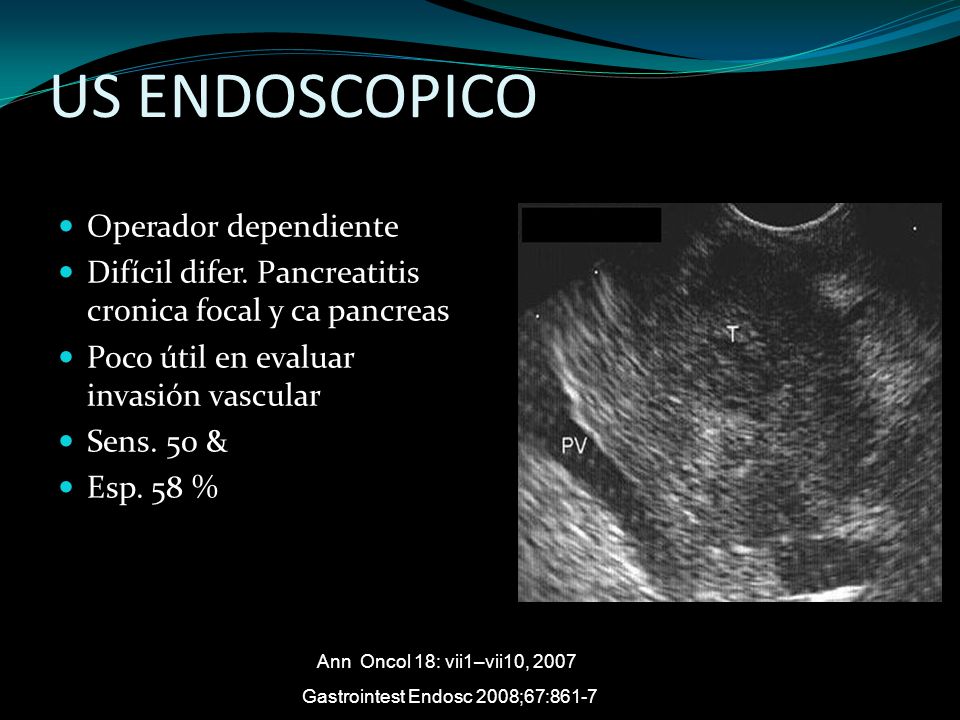 US ENDOSCOPICO

- Operador dependiente
- Difícil difer. Pancreatitis cronica focal y ca pancreas
- Poco útil en evaluar invasión vascular
- Sens. 50 &
- Esp. 58 %

T

PV

Ann Oncol 18: vii1–vii10, 2007

Gastrointest Endosc 2008;67:861-7